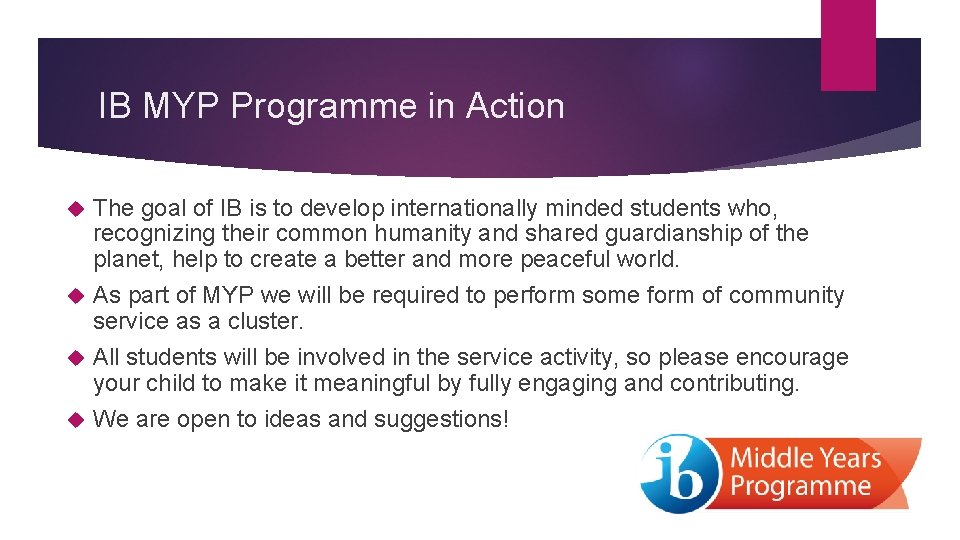 IB MYP Programme in Action

The goal of IB is to develop internationally minded students who, recognizing their common humanity and shared guardianship of the planet, help to create a better and more peaceful world.

As part of MYP we will be required to perform some form of community service as a cluster.

All students will be involved in the service activity, so please encourage your child to make it meaningful by fully engaging and contributing.

We are open to ideas and suggestions!

ib Middle Years Programme